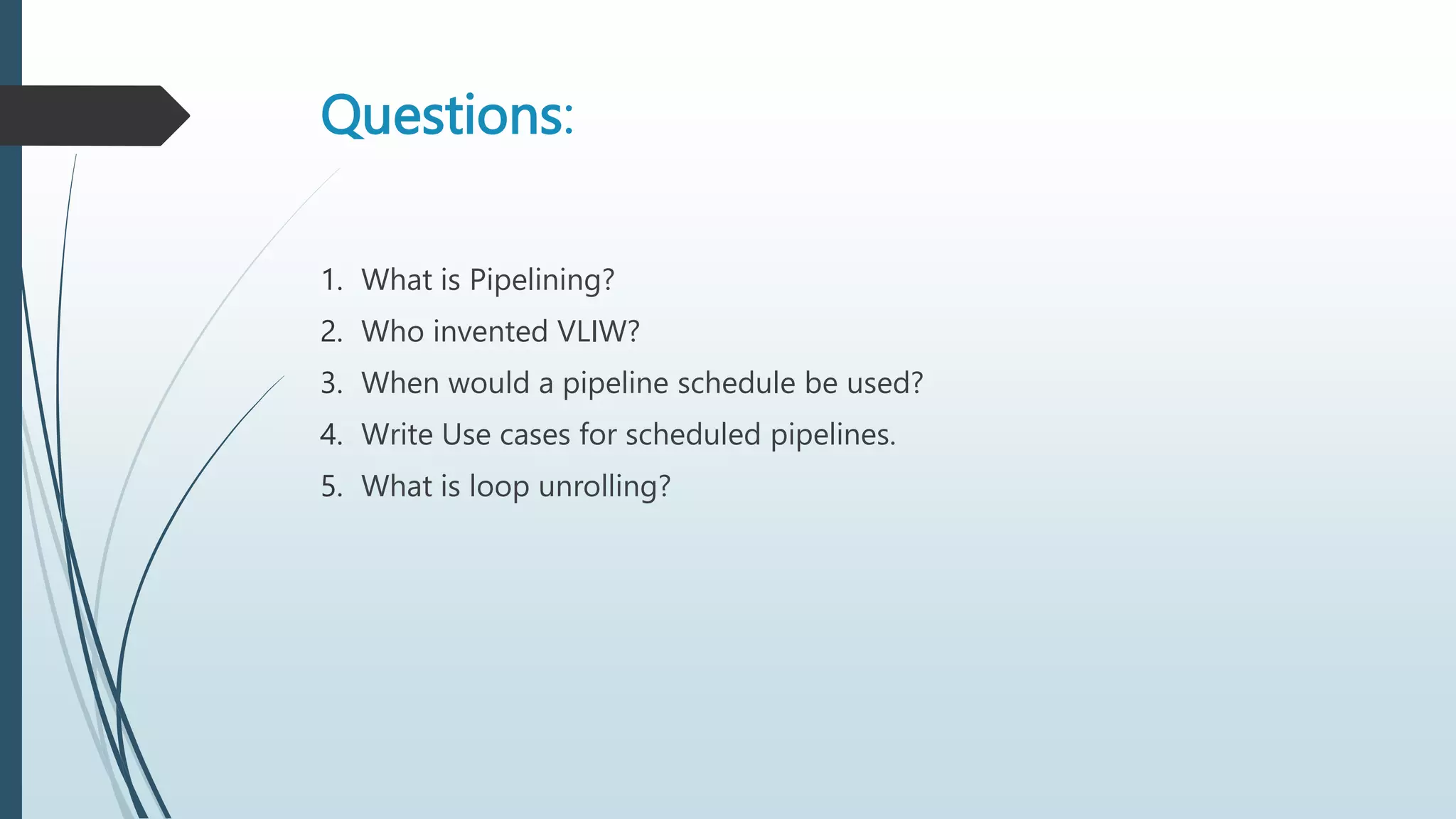 Questions:

1. What is Pipelining?
2. Who invented VLIW?
3. When would a pipeline schedule be used?
4. Write Use cases for scheduled pipelines.
5. What is loop unrolling?